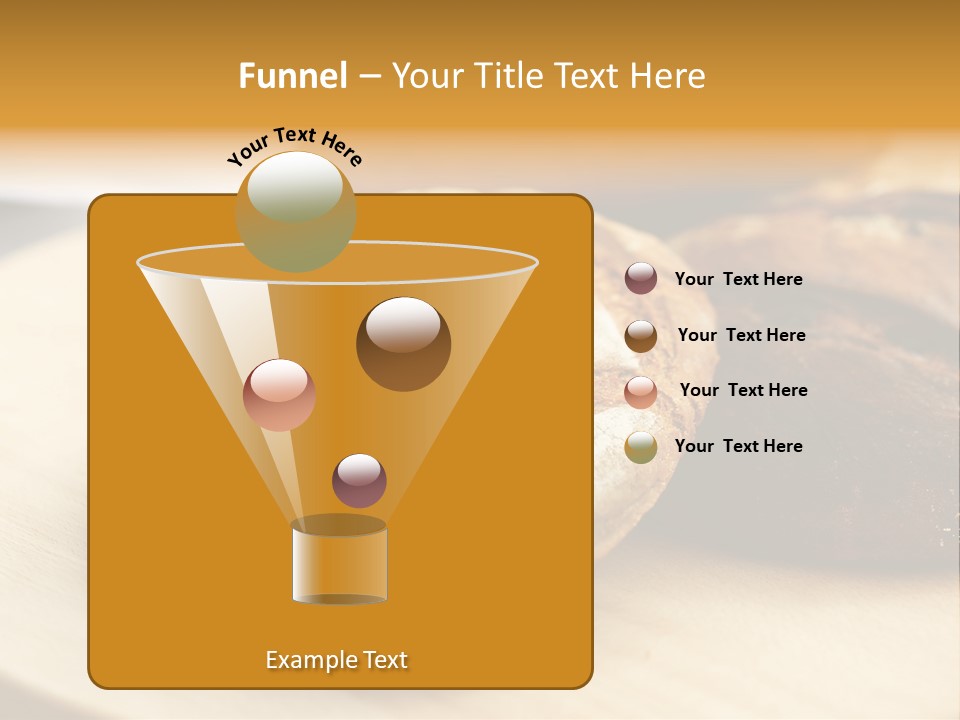 Funnel – Your Title Text Here

Your Text Here

Your Text Here

Your Text Here

Your Text Here

Your Text Here

Example Text